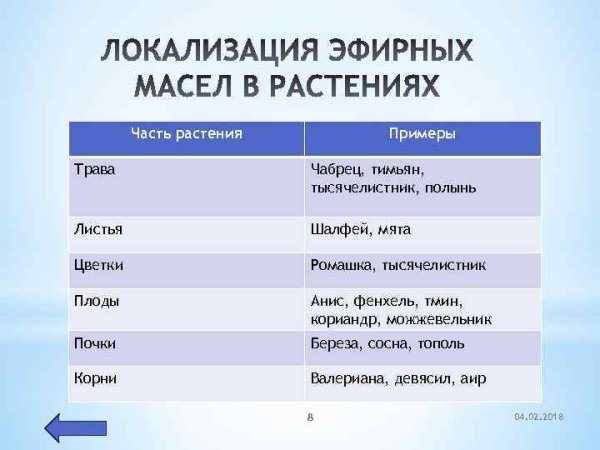 ЛОКАЛИЗАЦИЯ ЭФИРНЫХ МАСЕЛ В РАСТЕНИЯХ

| Часть растения | Примеры |
|---|---|
| Трава | Чабрец, тимьян, тысячелистник, полынь |
| Листья | Шалфей, мята |
| Цветки | Ромашка, тысячелистник |
| Плоды | Анис, фенхель, тмин, кориандр, можжевельник |
| Почки | Береза, сосна, тополь |
| Корни | Валериана, девясил, аир |

8

04.02.2018